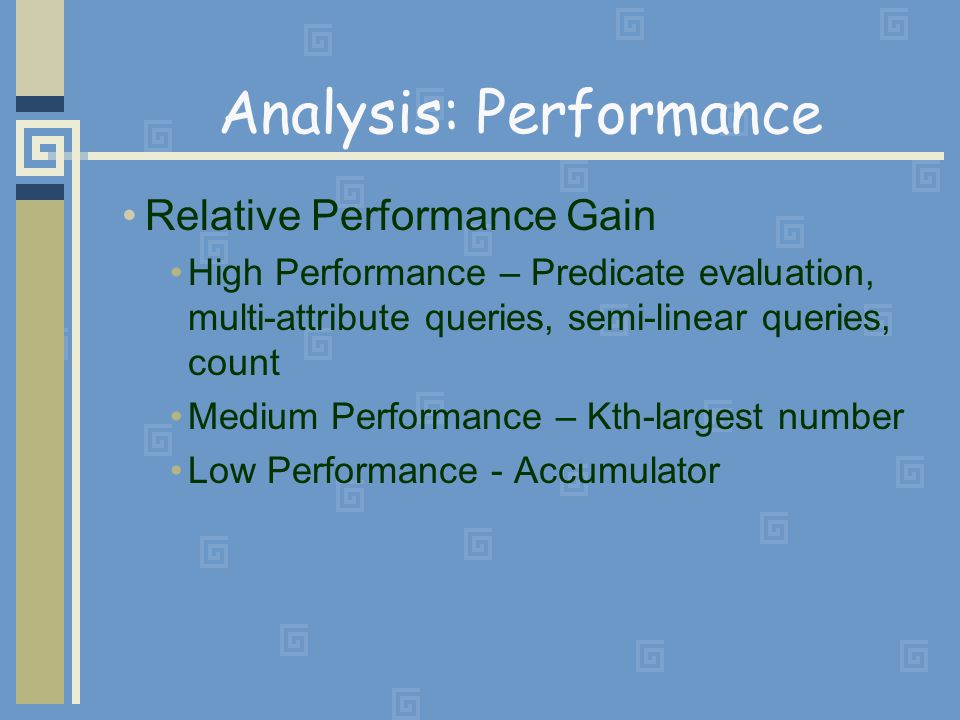 Analysis: Performance

• Relative Performance Gain
  • High Performance – Predicate evaluation, multi-attribute queries, semi-linear queries, count
  • Medium Performance – Kth-largest number
  • Low Performance - Accumulator